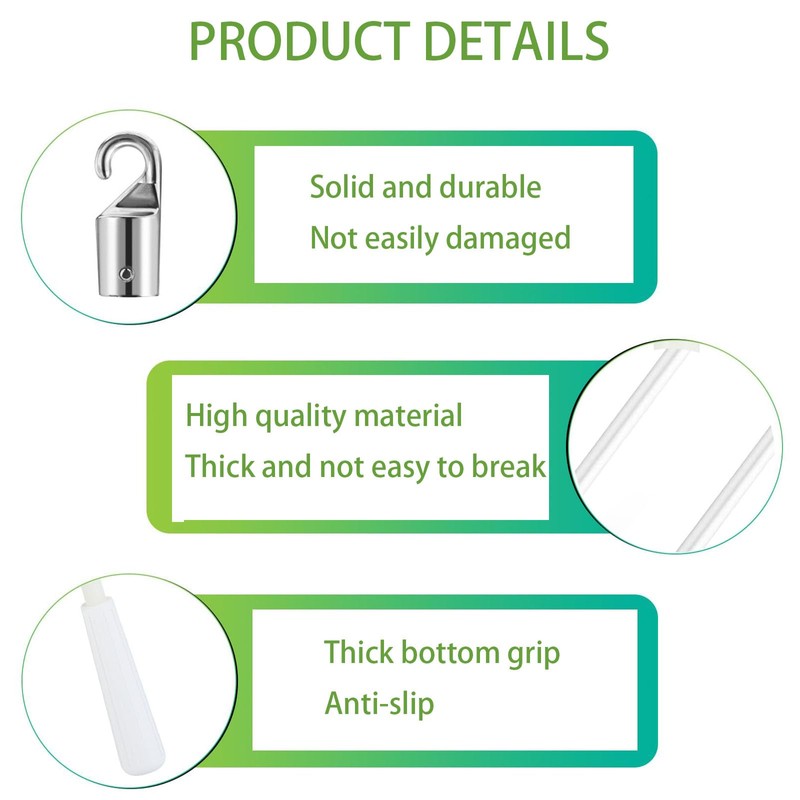 PRODUCT DETAILS

Solid and durable
Not easily damaged

High quality material
Thick and not easy to break

Thick bottom grip
Anti-slip